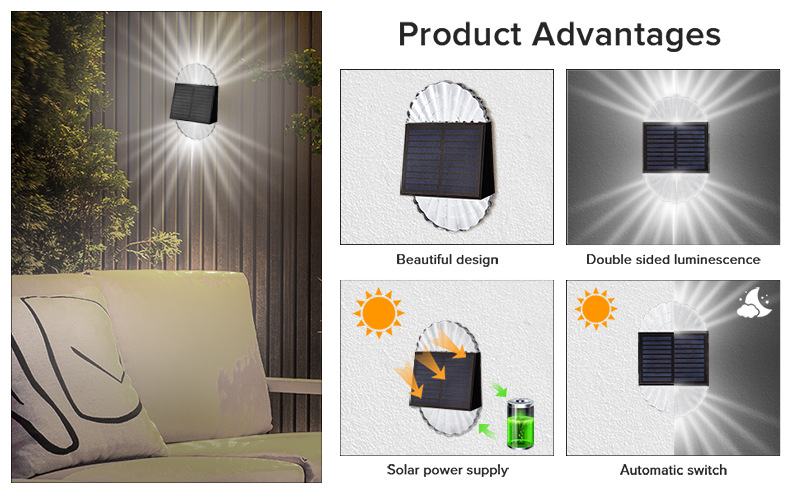 Product Advantages

Beautiful design

Double sided luminescence

Solar power supply

Automatic switch